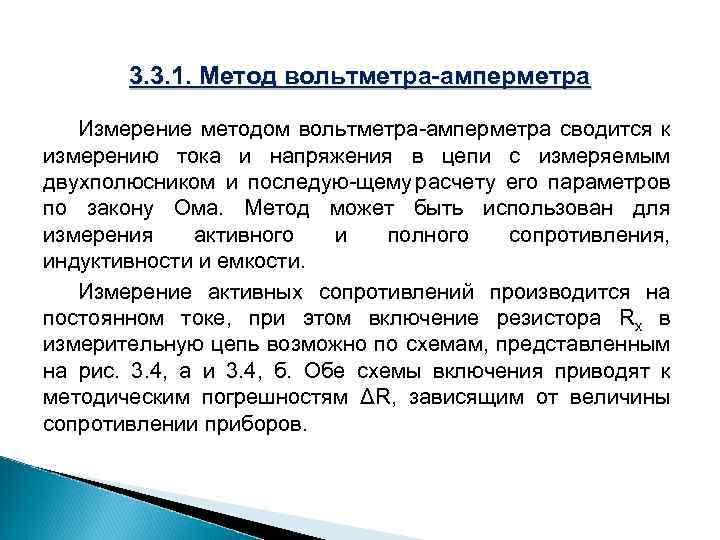 3.3.1. Метод вольтметра-амперметра

Измерение методом вольтметра-амперметра сводится к измерению тока и напряжения в цепи с измеряемым двухполюсником и последую-щему расчету его параметров по закону Ома. Метод может быть использован для измерения активного и полного сопротивления, индуктивности и емкости.

Измерение активных сопротивлений производится на постоянном токе, при этом включение резистора $R_x$ в измерительную цепь возможно по схемам, представленным на рис. 3.4, а и 3.4, б. Обе схемы включения приводят к методическим погрешностям $\Delta R$, зависящим от величины сопротивлении приборов.